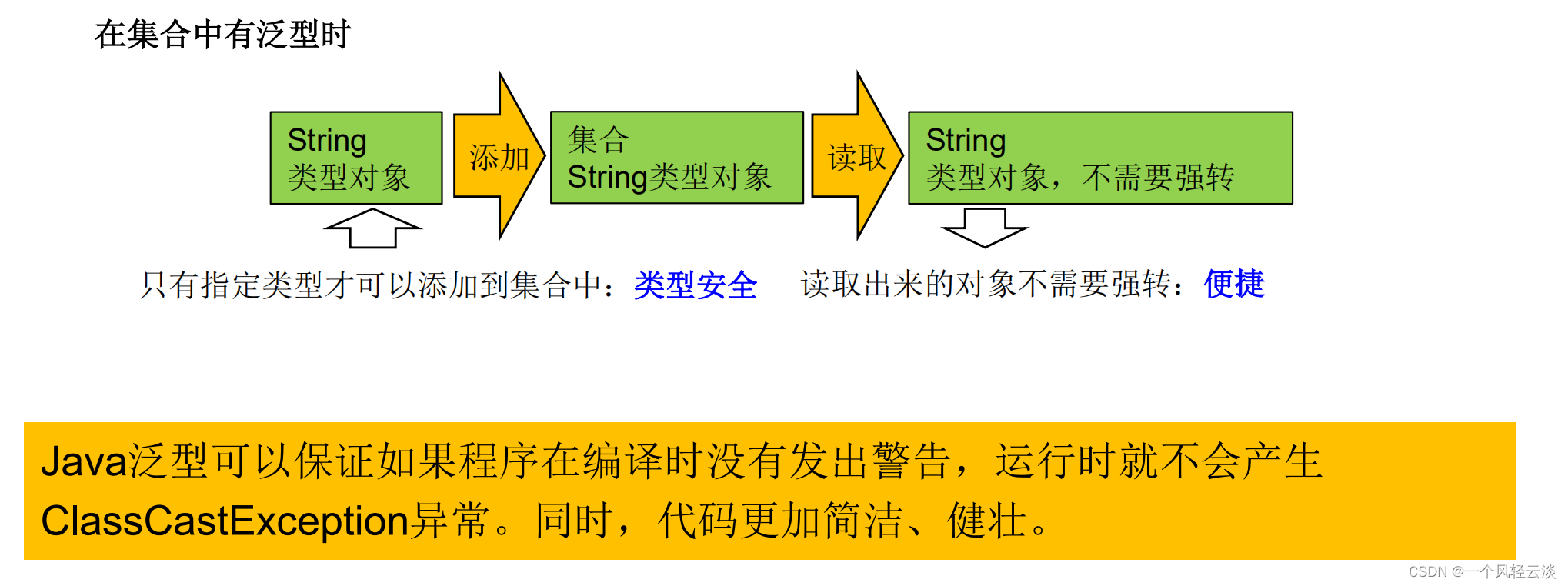 在集合中有泛型时

String
类型对象

添加

集合
String类型对象

读取

String
类型对象，不需要强转

只有指定类型才可以添加到集合中：类型安全

读取出来的对象不需要强转：便捷

Java泛型可以保证如果程序在编译时没有发出警告，运行时就不会产生ClassCastException异常。同时，代码更加简洁、健壮。

CSDN @一个风轻云淡